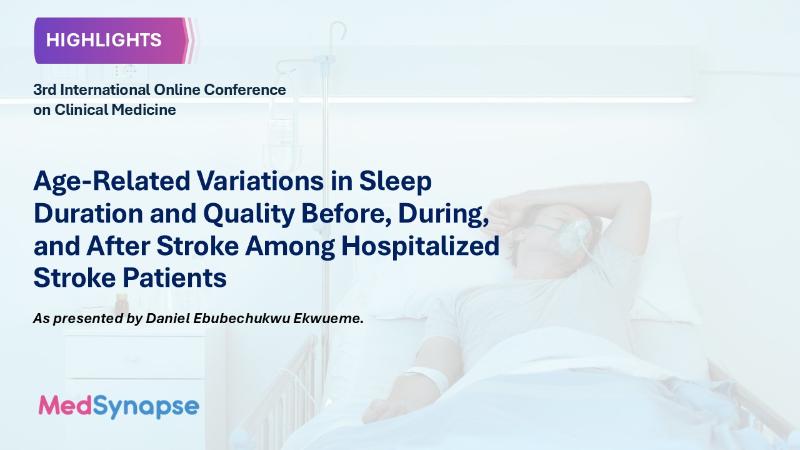 HIGHLIGHTS

3rd International Online Conference on Clinical Medicine

Age-Related Variations in Sleep Duration and Quality Before, During, and After Stroke Among Hospitalized Stroke Patients

As presented by Daniel Ebubechukwu Ekwueme.

MedSynapse